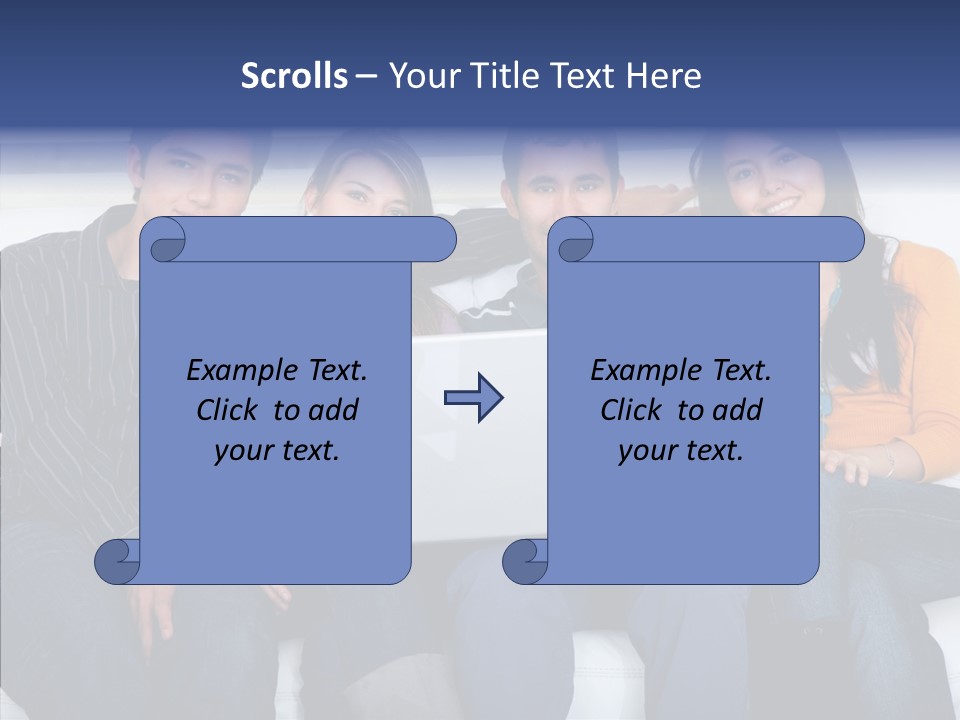 Scrolls – Your Title Text Here

Example Text. Click to add your text.

Example Text. Click to add your text.